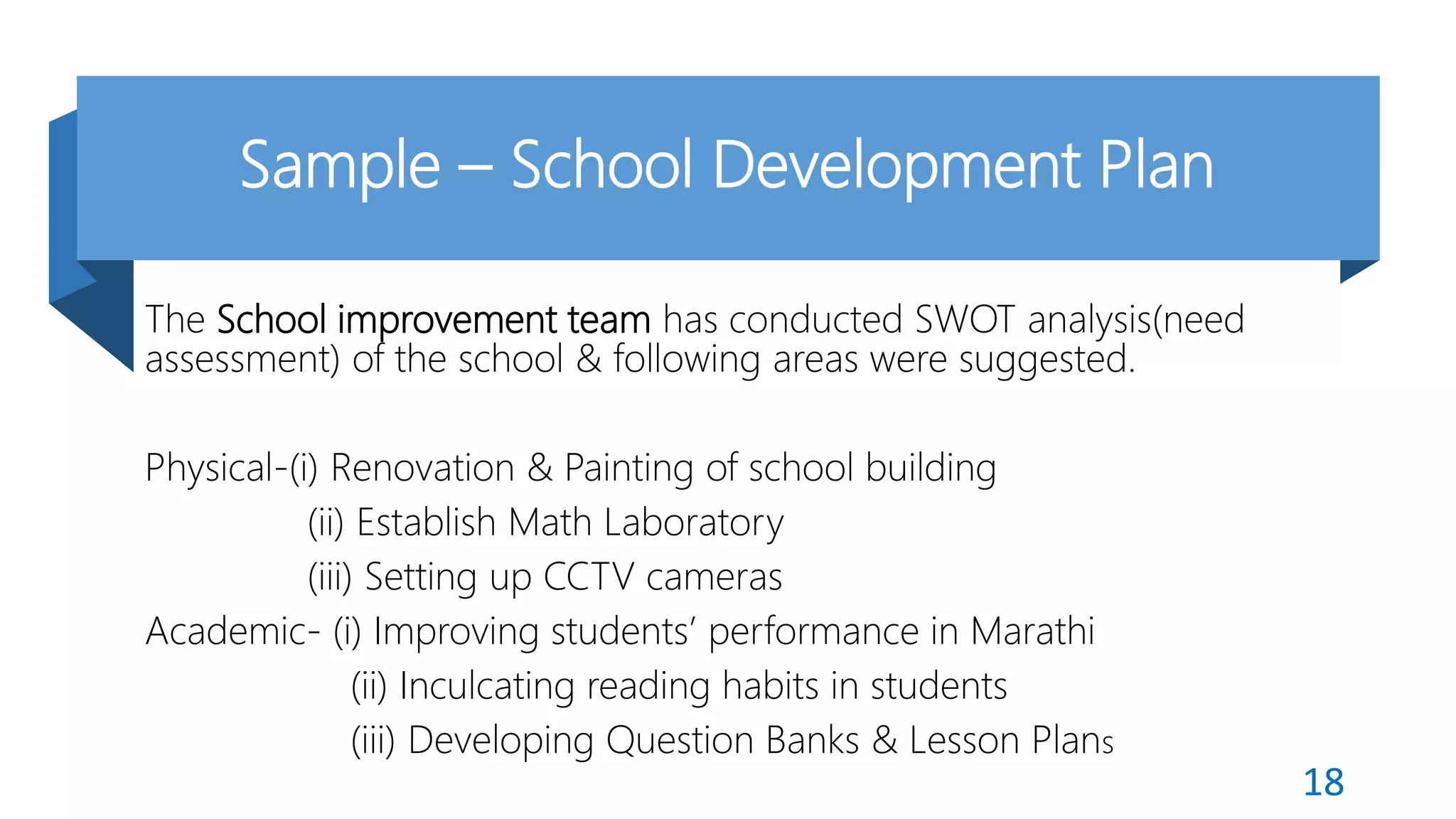 Sample – School Development Plan

The School improvement team has conducted SWOT analysis(need assessment) of the school & following areas were suggested.

Physical-(i) Renovation & Painting of school building
(ii) Establish Math Laboratory
(iii) Setting up CCTV cameras
Academic- (i) Improving students' performance in Marathi
(ii) Inculcating reading habits in students
(iii) Developing Question Banks & Lesson Plans

18